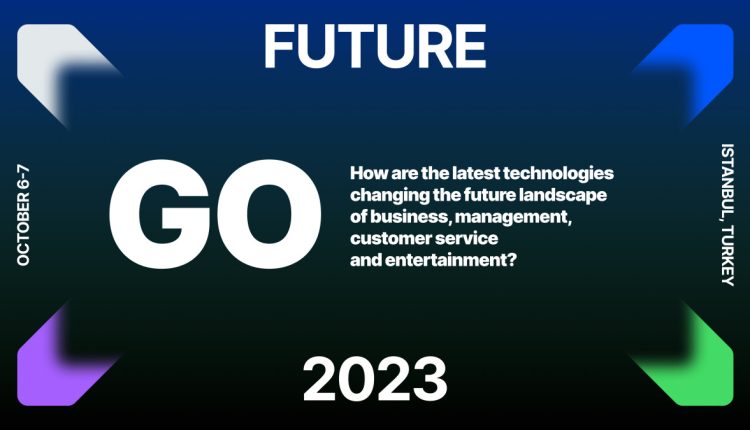 FUTURE

OCTOBER 6-7

GO

How are the latest technologies changing the future landscape of business, management, customer service and entertainment?

ISTANBUL, TURKEY

2023